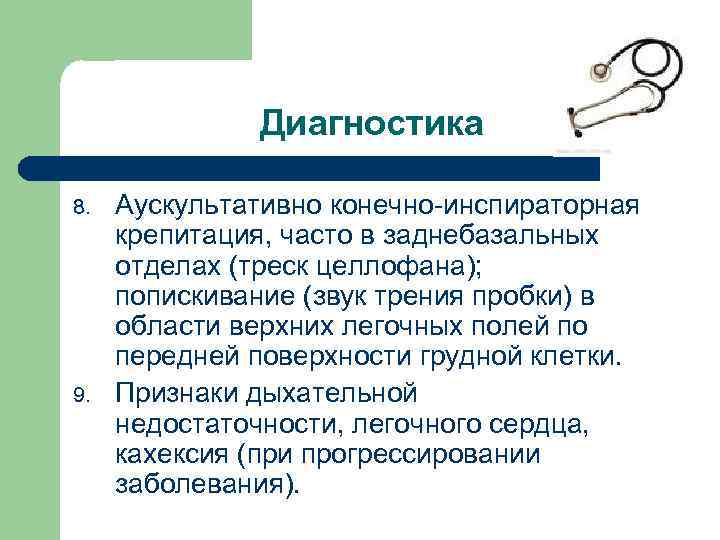 Диагностика

8. Аускультативно конечно-инспираторная крепитация, часто в заднебазальных отделах (треск целлофана); попискивание (звук трения пробки) в области верхних легочных полей по передней поверхности грудной клетки.

9. Признаки дыхательной недостаточности, легочного сердца, кахексия (при прогрессировании заболевания).